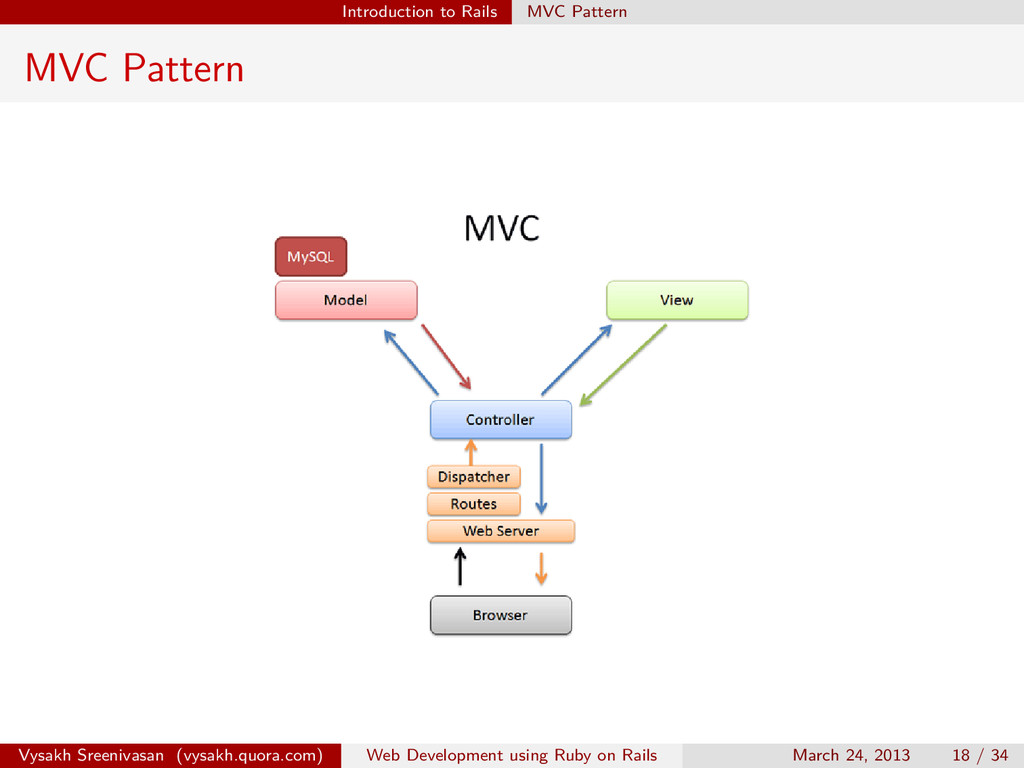 Introduction to Rails MVC Pattern

MVC Pattern

MVC

MySQL

Model

View

Controller

Dispatcher

Routes

Web Server

Browser

Vysakh Sreenivasan (vysakh.quora.com) Web Development using Ruby on Rails March 24, 2013 18 / 34